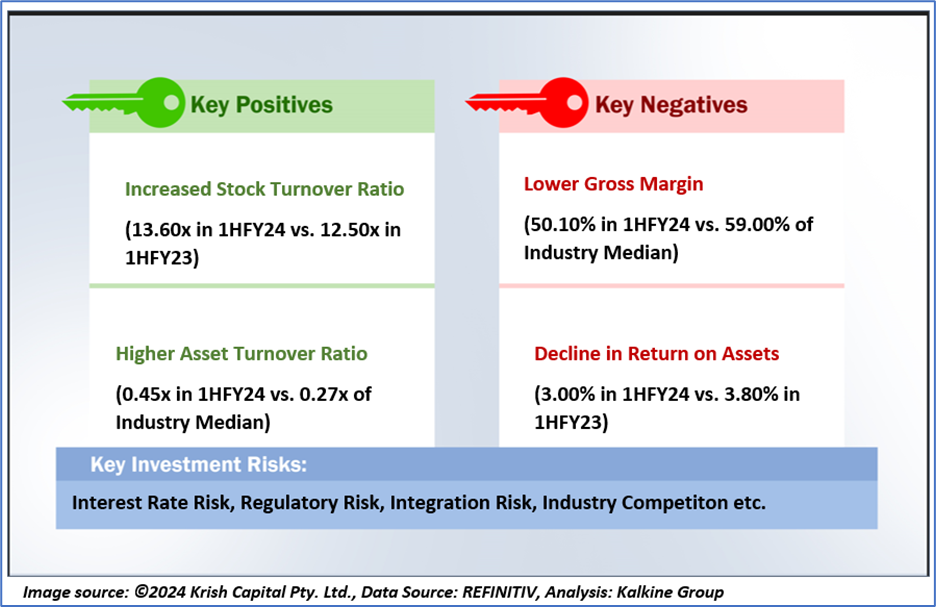 Key Positives

Increased Stock Turnover Ratio

(13.60x in 1HFY24 vs. 12.50x in 1HFY23)

Higher Asset Turnover Ratio

(0.45x in 1HFY24 vs. 0.27x of Industry Median)

Key Negatives

Lower Gross Margin

(50.10% in 1HFY24 vs. 59.00% of Industry Median)

Decline in Return on Assets

(3.00% in 1HFY24 vs. 3.80% in 1HFY23)

Key Investment Risks:

Interest Rate Risk, Regulatory Risk, Integration Risk, Industry Competiton etc.

Image source: ©2024 Krish Capital Pty. Ltd., Data Source: REFINITIV, Analysis: Kalkine Group